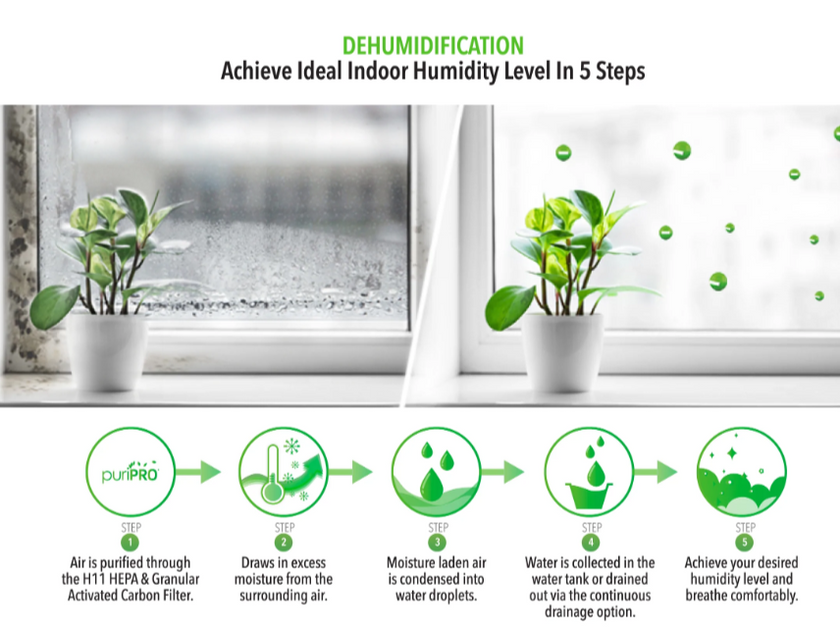 DEHUMIDIFICATION
Achieve Ideal Indoor Humidity Level In 5 Steps

puriPRO

STEP
1
Air is purified through the H11 HEPA & Granular Activated Carbon Filter.

STEP
2
Draws in excess moisture from the surrounding air.

STEP
3
Moisture laden air is condensed into water droplets.

STEP
4
Water is collected in the water tank or drained out via the continuous drainage option.

STEP
5
Achieve your desired humidity level and breathe comfortably.